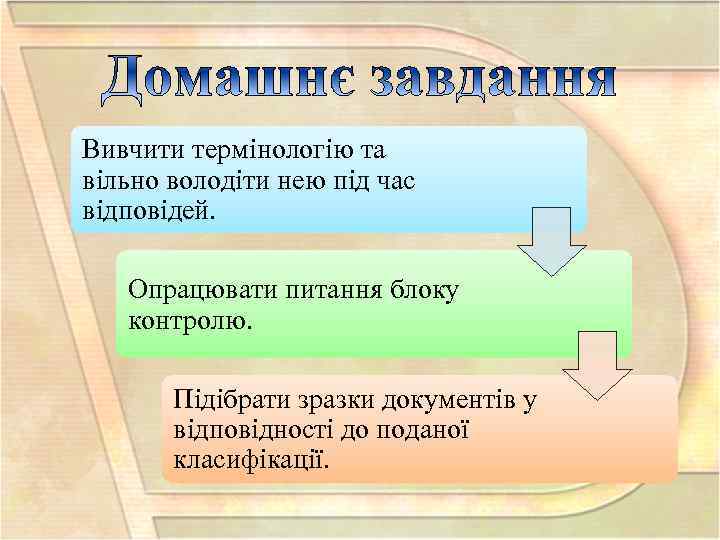 Домашнє завдання

Вивчити термінологію та вільно володіти нею під час відповідей.

Опрацювати питання блоку контролю.

Підібрати зразки документів у відповідності до поданої класифікації.